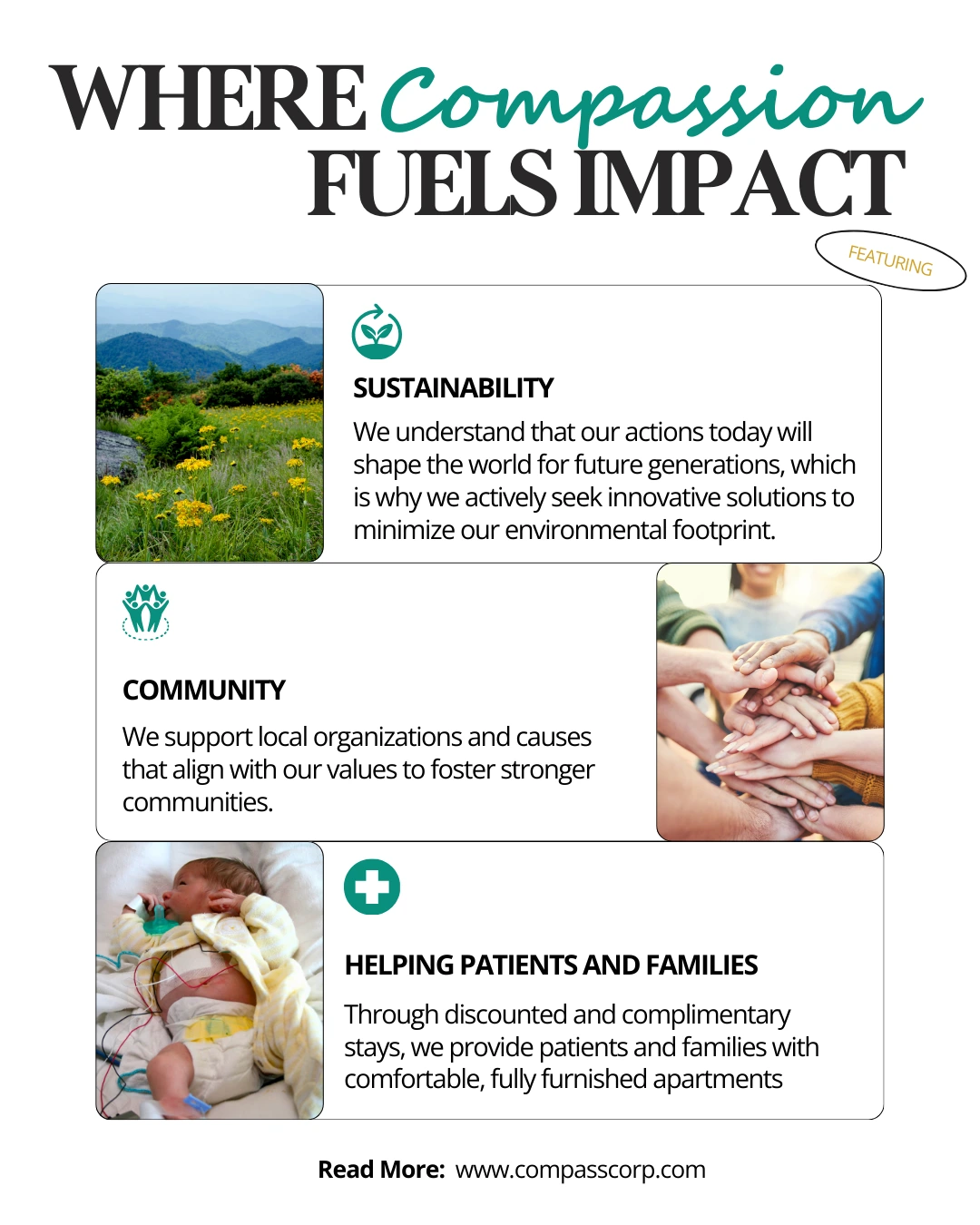 WHERE Compassion FUELS IMPACT

FEATURING

SUSTAINABILITY

We understand that our actions today will shape the world for future generations, which is why we actively seek innovative solutions to minimize our environmental footprint.

COMMUNITY

We support local organizations and causes that align with our values to foster stronger communities.

HELPING PATIENTS AND FAMILIES

Through discounted and complimentary stays, we provide patients and families with comfortable, fully furnished apartments

Read More: www.compasscorp.com